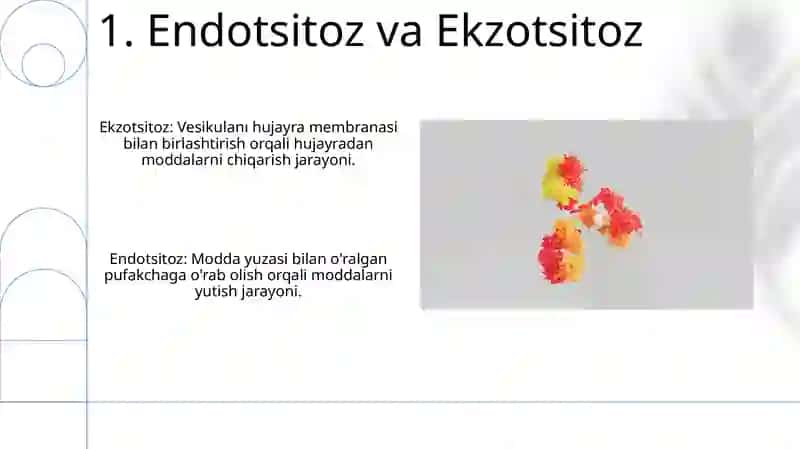 1. Endotsitoz va Ekzotsitoz

Ekzotsitoz: Vesikulanı hujayra membranasi bilan birlashtirish orqali hujayradan moddalarni chiqarish jarayoni.

Endotsitoz: Modda yuzasi bilan o'ralgan pufakchaga o'rab olish orqali moddalarni yutish jarayoni.